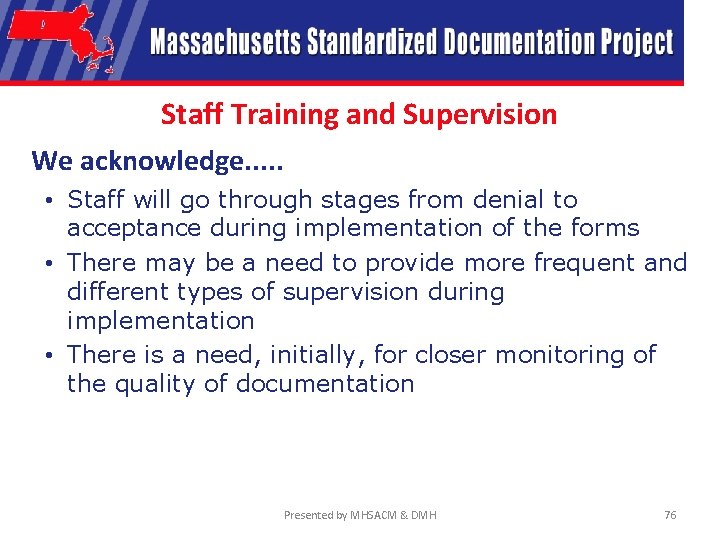 Massachusetts Standardized Documentation Project

Staff Training and Supervision

We acknowledge.....

• Staff will go through stages from denial to acceptance during implementation of the forms
• There may be a need to provide more frequent and different types of supervision during implementation
• There is a need, initially, for closer monitoring of the quality of documentation

Presented by MHSACM & DMH

76